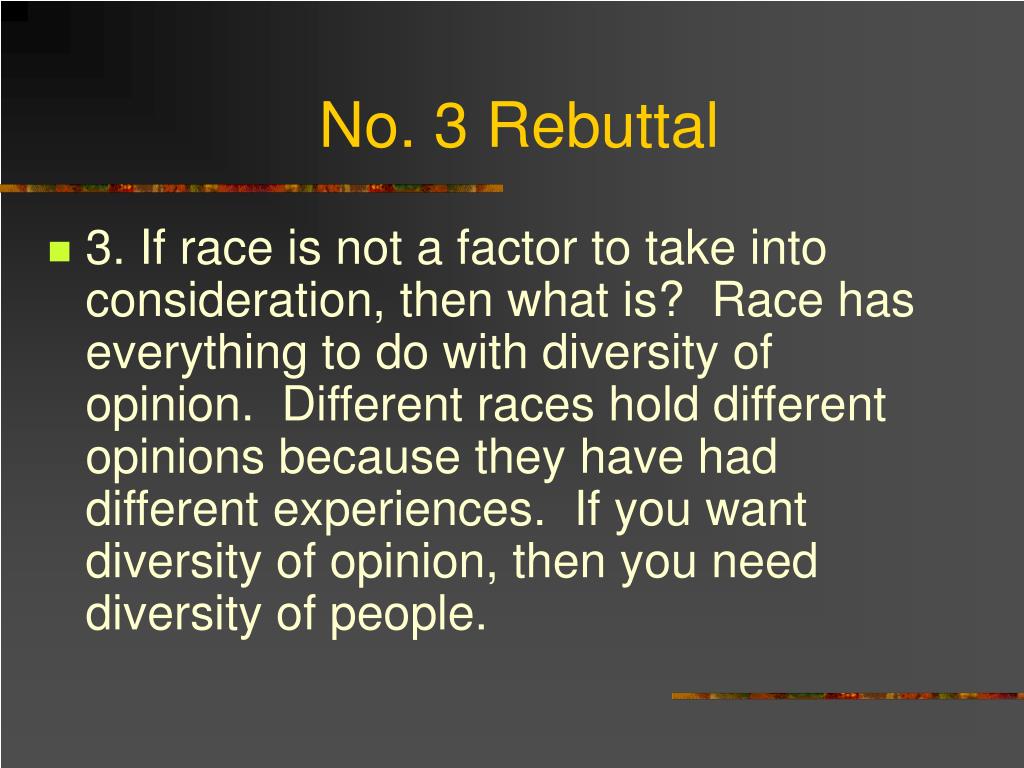 No. 3 Rebuttal

3. If race is not a factor to take into consideration, then what is? Race has everything to do with diversity of opinion. Different races hold different opinions because they have had different experiences. If you want diversity of opinion, then you need diversity of people.